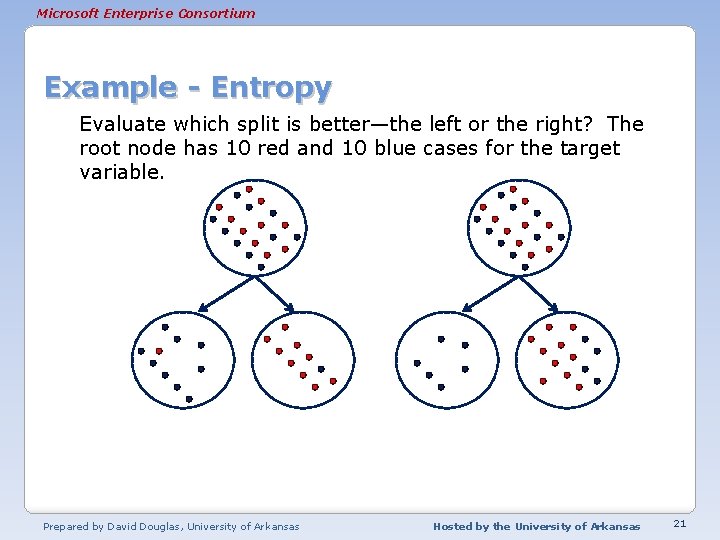 Microsoft Enterprise Consortium

Example - Entropy

Evaluate which split is better—the left or the right? The root node has 10 red and 10 blue cases for the target variable.

Prepared by David Douglas, University of Arkansas

Hosted by the University of Arkansas

21